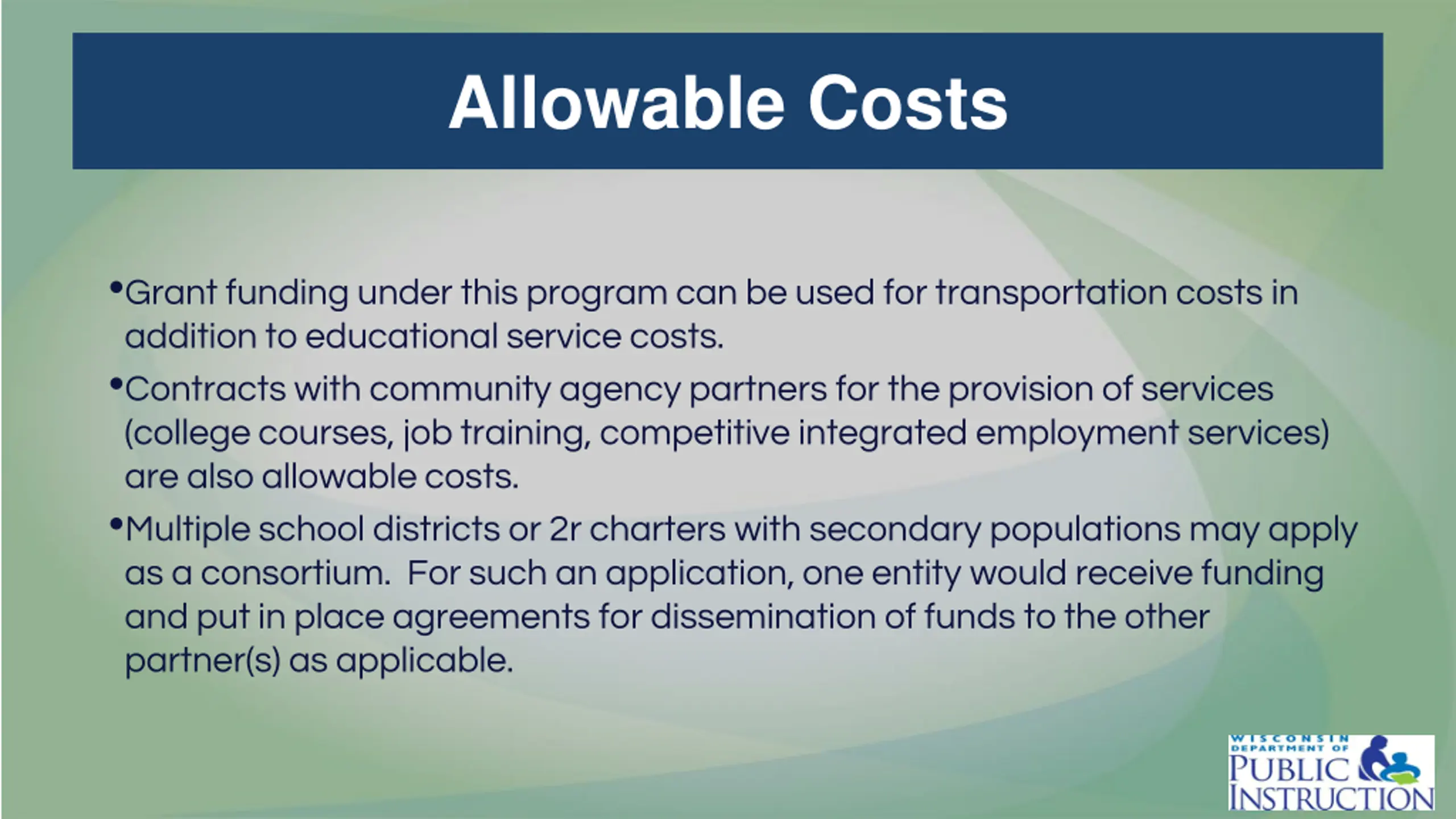 Allowable Costs

•Grant funding under this program can be used for transportation costs in addition to educational service costs.

•Contracts with community agency partners for the provision of services (college courses, job training, competitive integrated employment services) are also allowable costs.

•Multiple school districts or 2r charters with secondary populations may apply as a consortium.  For such an application, one entity would receive funding and put in place agreements for dissemination of funds to the other partner(s) as applicable.

WISCONSIN DEPARTMENT OF PUBLIC INSTRUCTION